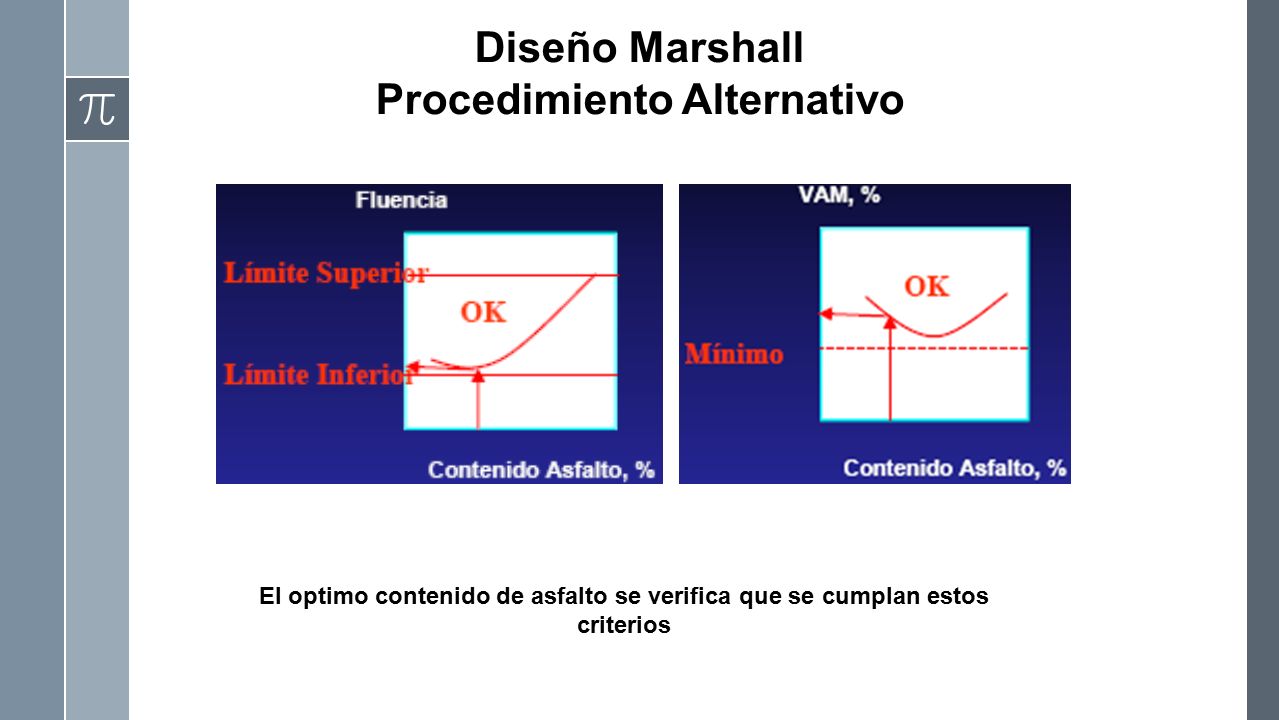 $\pi$

Diseño Marshall
Procedimiento Alternativo

Fluencia
Límite Superior
OK
Límite Inferior
Contenido Asfalto, %

VAM, %
OK
Mínimo
Contenido Asfalto, %

El optimo contenido de asfalto se verifica que se cumplan estos criterios